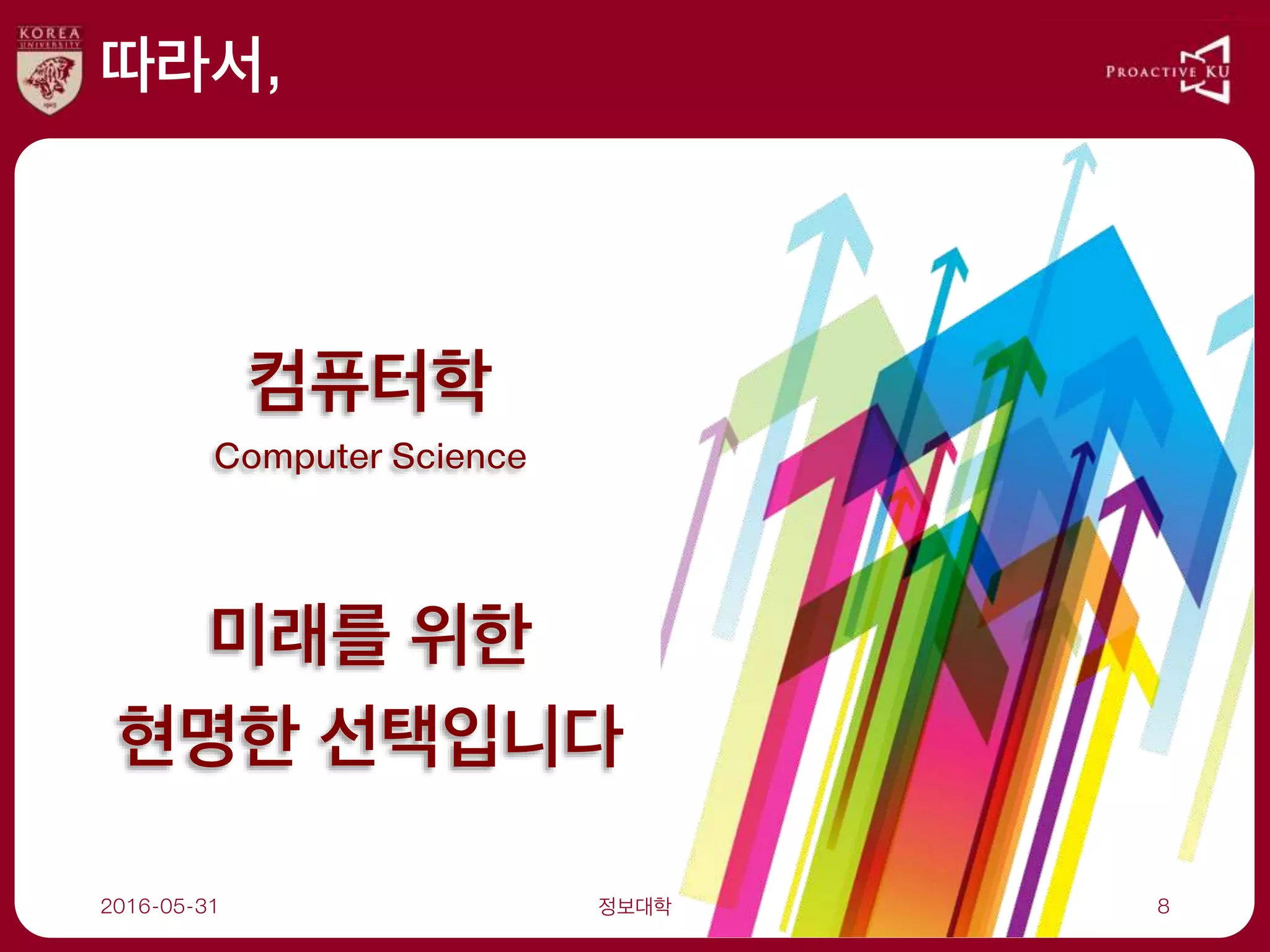 KOREA UNIVERSITY

따라서,

PROACTIVE KU

컴퓨터학

Computer Science

미래를 위한
현명한 선택입니다

2016-05-31

정보대학

8